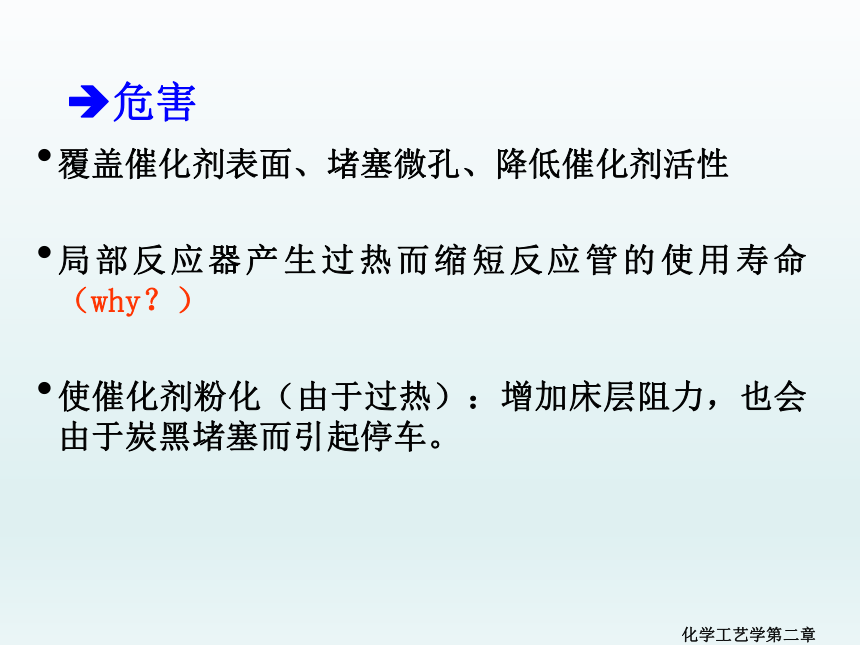 ➔危害

• 覆盖催化剂表面、堵塞微孔、降低催化剂活性

• 局部反应器产生过热而缩短反应管的使用寿命（why？）

• 使催化剂粉化（由于过热）：增加床层阻力，也会由于炭黑堵塞而引起停车。

化学工艺学第二章